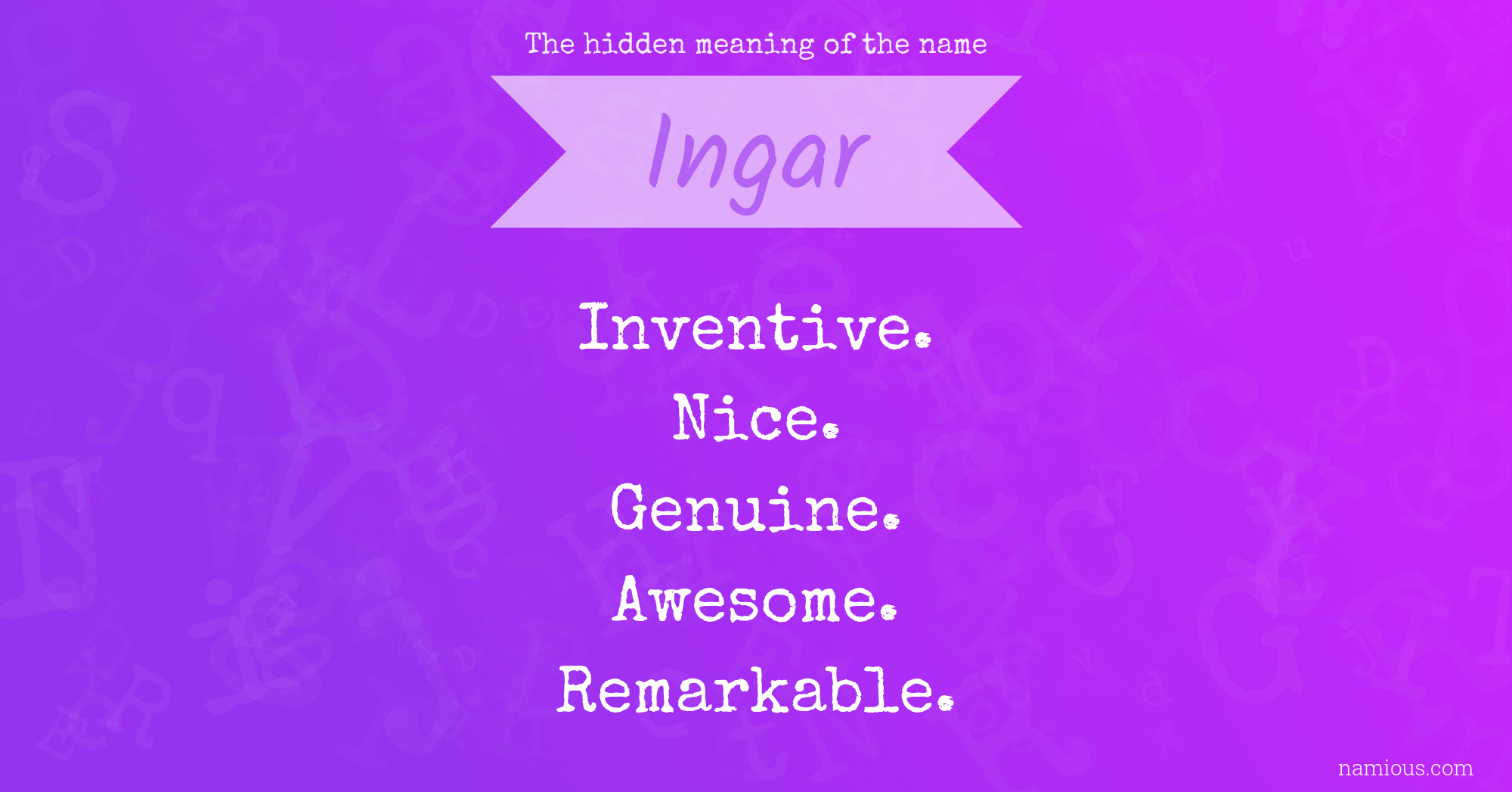 The hidden meaning of the name

Ingar

Inventive.
Nice.
Genuine.
Awesome.
Remarkable.

namious.com